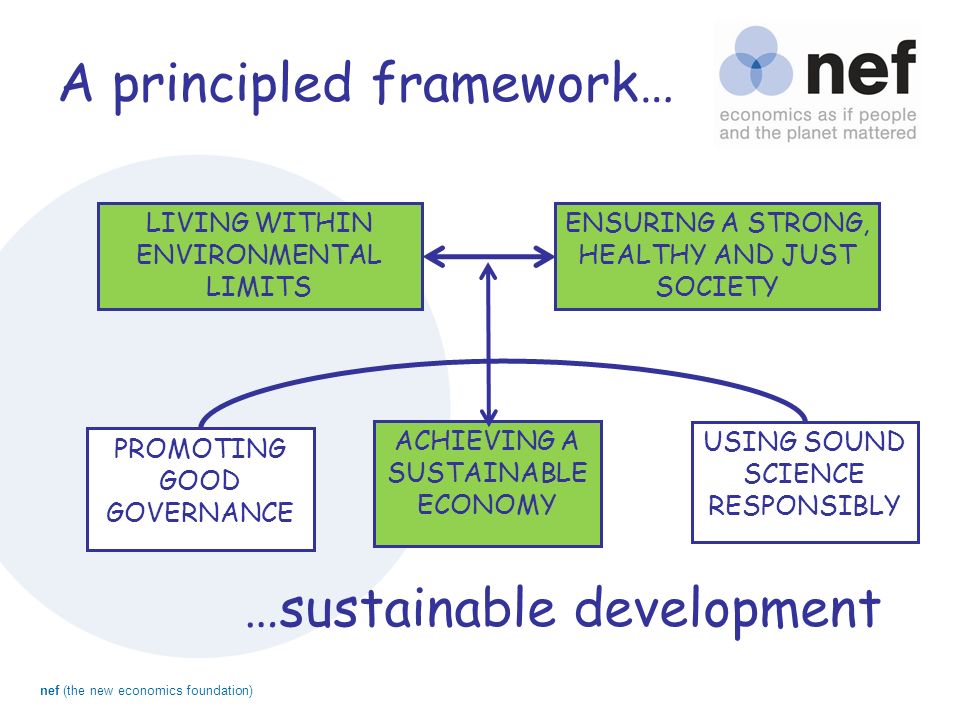 A principled framework…

nef
economics as if people and the planet mattered

LIVING WITHIN ENVIRONMENTAL LIMITS

ENSURING A STRONG, HEALTHY AND JUST SOCIETY

PROMOTING GOOD GOVERNANCE

ACHIEVING A SUSTAINABLE ECONOMY

USING SOUND SCIENCE RESPONSIBLY

…sustainable development

nef (the new economics foundation)